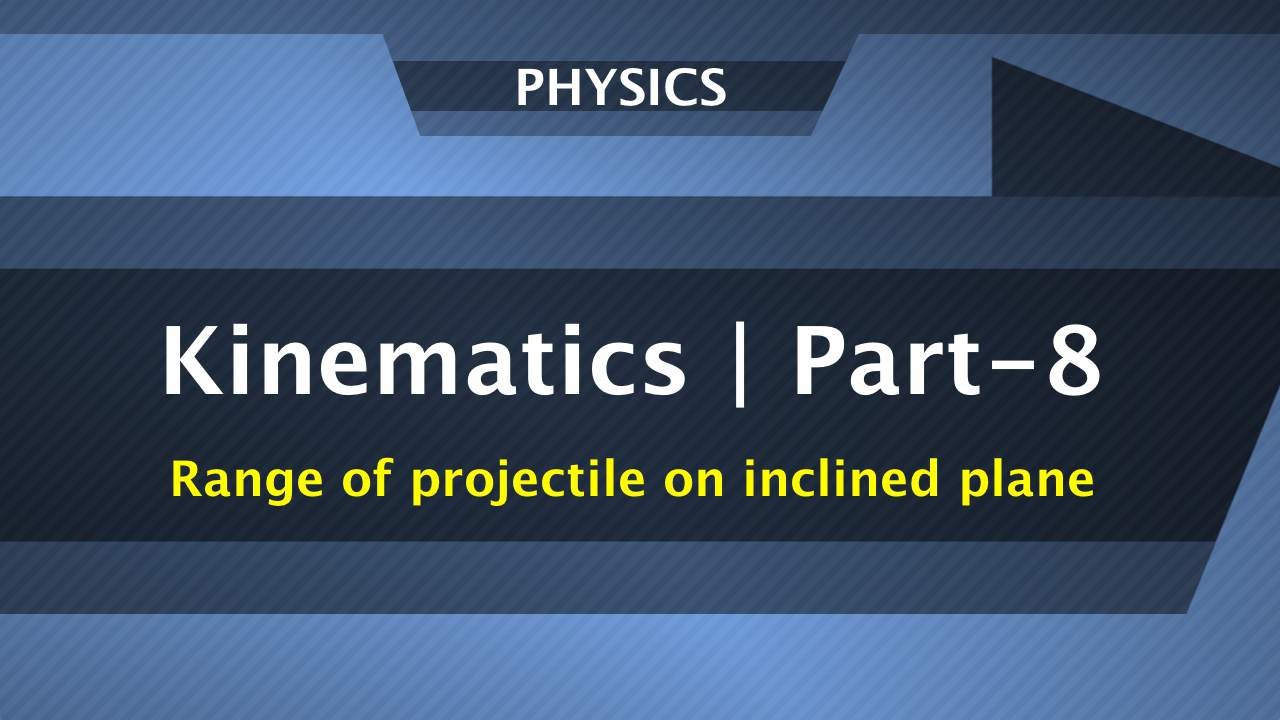 PHYSICS

Kinematics | Part-8

Range of projectile on inclined plane